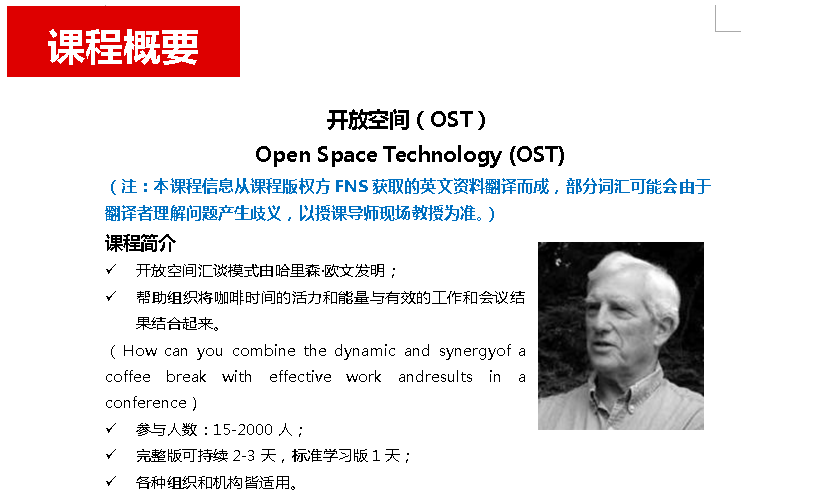 课程概要

开放空间（OST）

Open Space Technology (OST)

（注：本课程信息从课程版权方 FNS 获取的英文资料翻译而成，部分词汇可能会由于翻译者理解问题产生歧义，以授课导师现场教授为准。）

课程简介

✓ 开放空间汇谈模式由哈里森·欧文发明；

✓ 帮助组织将咖啡时间的活力和能量与有效的工作和会议结果结合起来。

（How can you combine the dynamic and synergyof a coffee break with effective work andresults in a conference）

✓ 参与人数：15-2000 人；

✓ 完整版可持续 2-3 天，标准学习版 1 天；

✓ 各种组织和机构皆适用。